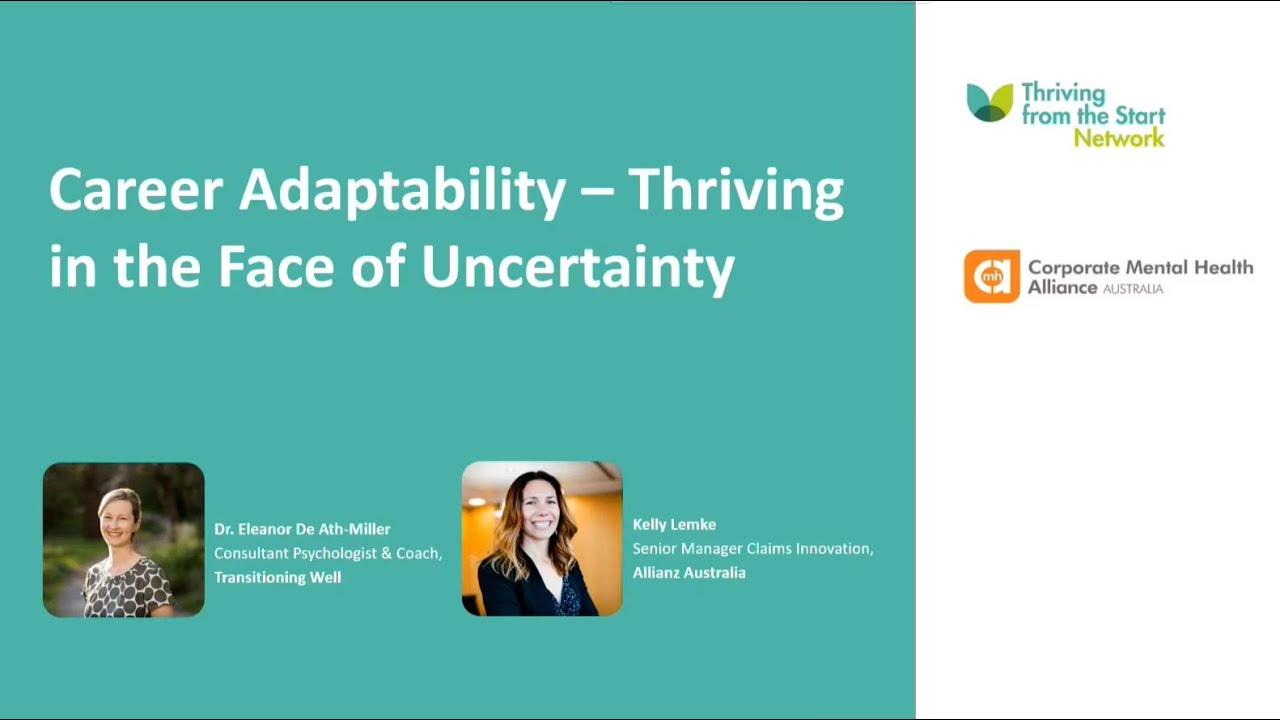 Career Adaptability – Thriving in the Face of Uncertainty

Dr. Eleanor De Ath-Miller
Consultant Psychologist & Coach,
Transitioning Well

Kelly Lemke
Senior Manager Claims Innovation,
Allianz Australia

Thriving from the Start Network

mh
Corporate Mental Health Alliance AUSTRALIA